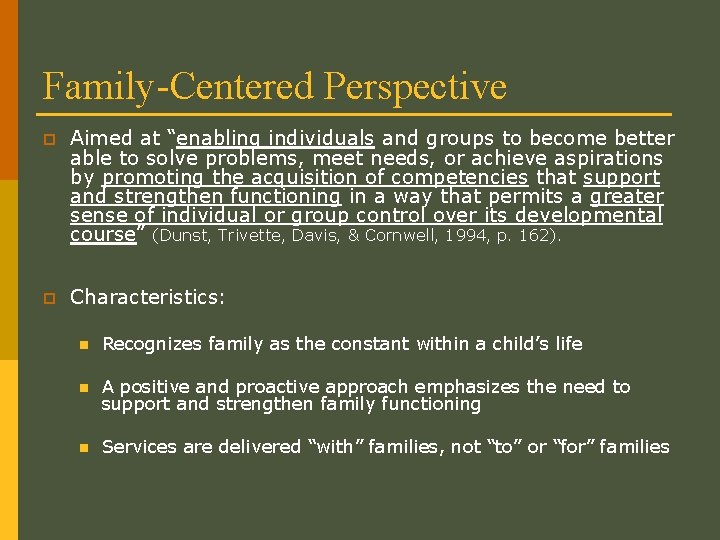 Family-Centered Perspective

Aimed at "enabling individuals and groups to become better able to solve problems, meet needs, or achieve aspirations by promoting the acquisition of competencies that support and strengthen functioning in a way that permits a greater sense of individual or group control over its developmental course" (Dunst, Trivette, Davis, & Cornwell, 1994, p. 162).

Characteristics:

Recognizes family as the constant within a child's life

A positive and proactive approach emphasizes the need to support and strengthen family functioning

Services are delivered "with" families, not "to" or "for" families